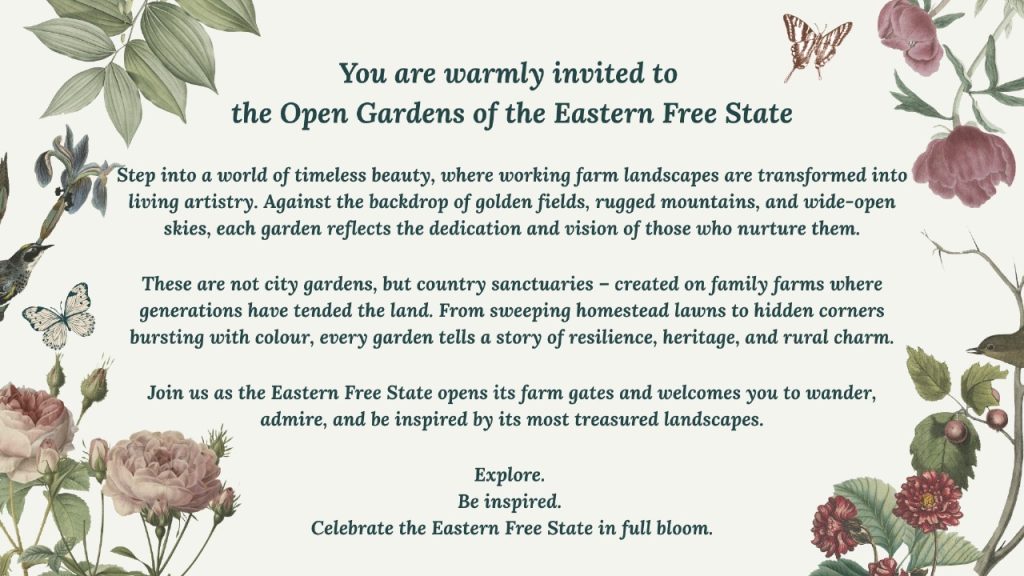 You are warmly invited to
the Open Gardens of the Eastern Free State

Step into a world of timeless beauty, where working farm landscapes are transformed into living artistry. Against the backdrop of golden fields, rugged mountains, and wide-open skies, each garden reflects the dedication and vision of those who nurture them.

These are not city gardens, but country sanctuaries – created on family farms where generations have tended the land. From sweeping homestead lawns to hidden corners bursting with colour, every garden tells a story of resilience, heritage, and rural charm.

Join us as the Eastern Free State opens its farm gates and welcomes you to wander, admire, and be inspired by its most treasured landscapes.

Explore.
Be inspired.
Celebrate the Eastern Free State in full bloom.